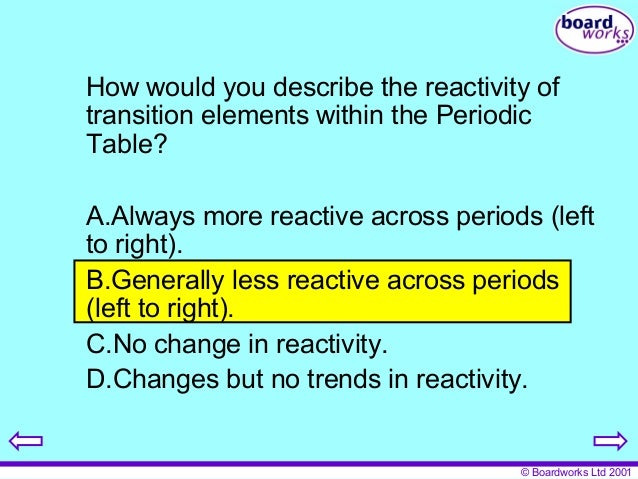 board works

How would you describe the reactivity of transition elements within the Periodic Table?

A.Always more reactive across periods (left to right).

B.Generally less reactive across periods (left to right).

C.No change in reactivity.

D.Changes but no trends in reactivity.

© Boardworks Ltd 2001